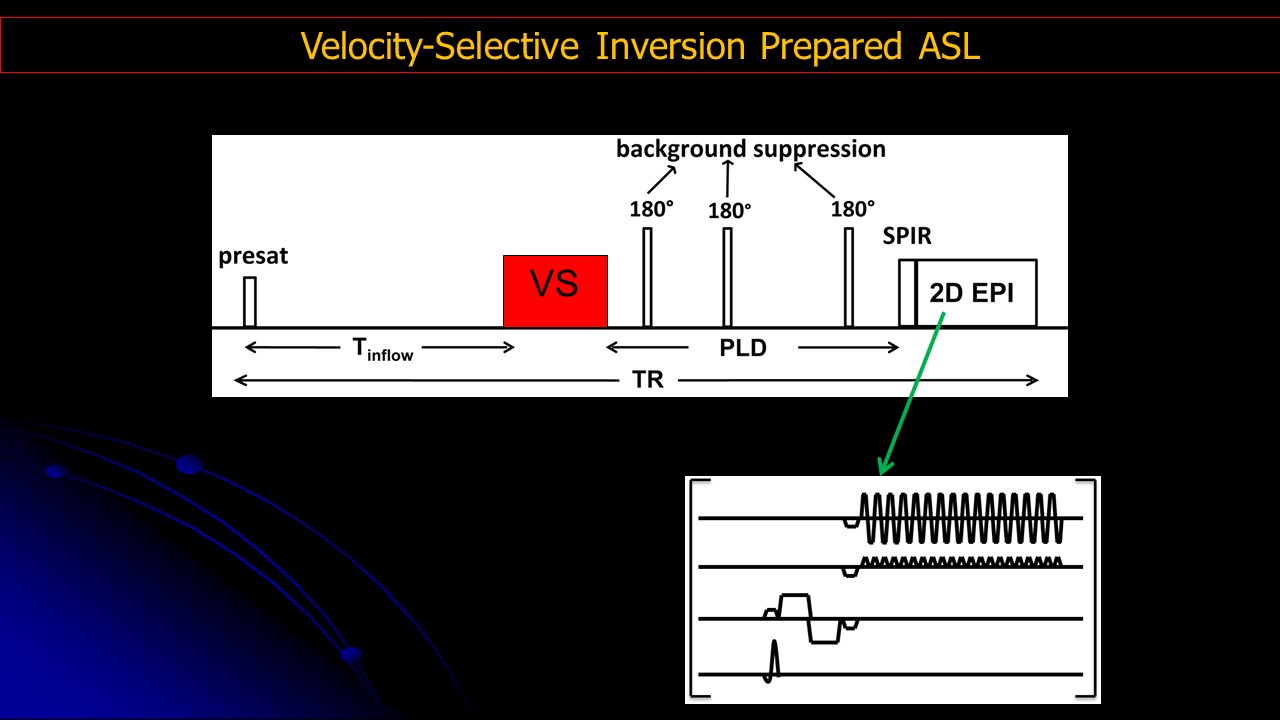 Velocity-Selective Inversion Prepared ASL

background suppression

180°

180°

180°

presat

VS

SPIR

2D EPI

$T_{inflow}$

PLD

TR